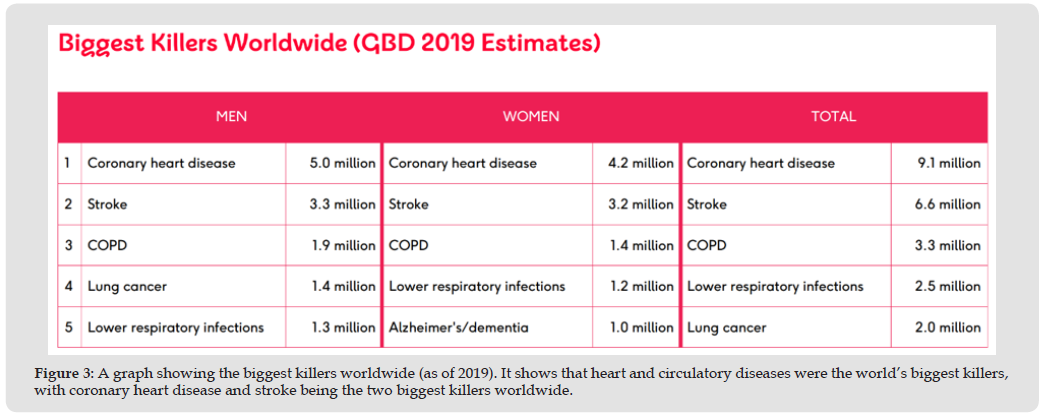 Biggest Killers Worldwide (GBD 2019 Estimates)

| | MEN | | WOMEN | | TOTAL | |
|---|---|---|---|---|---|---|
| 1 | Coronary heart disease | 5.0 million | Coronary heart disease | 4.2 million | Coronary heart disease | 9.1 million |
| 2 | Stroke | 3.3 million | Stroke | 3.2 million | Stroke | 6.6 million |
| 3 | COPD | 1.9 million | COPD | 1.4 million | COPD | 3.3 million |
| 4 | Lung cancer | 1.4 million | Lower respiratory infections | 1.2 million | Lower respiratory infections | 2.5 million |
| 5 | Lower respiratory infections | 1.3 million | Alzheimer's/dementia | 1.0 million | Lung cancer | 2.0 million |

Figure 3: A graph showing the biggest killers worldwide (as of 2019). It shows that heart and circulatory diseases were the world's biggest killers, with coronary heart disease and stroke being the two biggest killers worldwide.